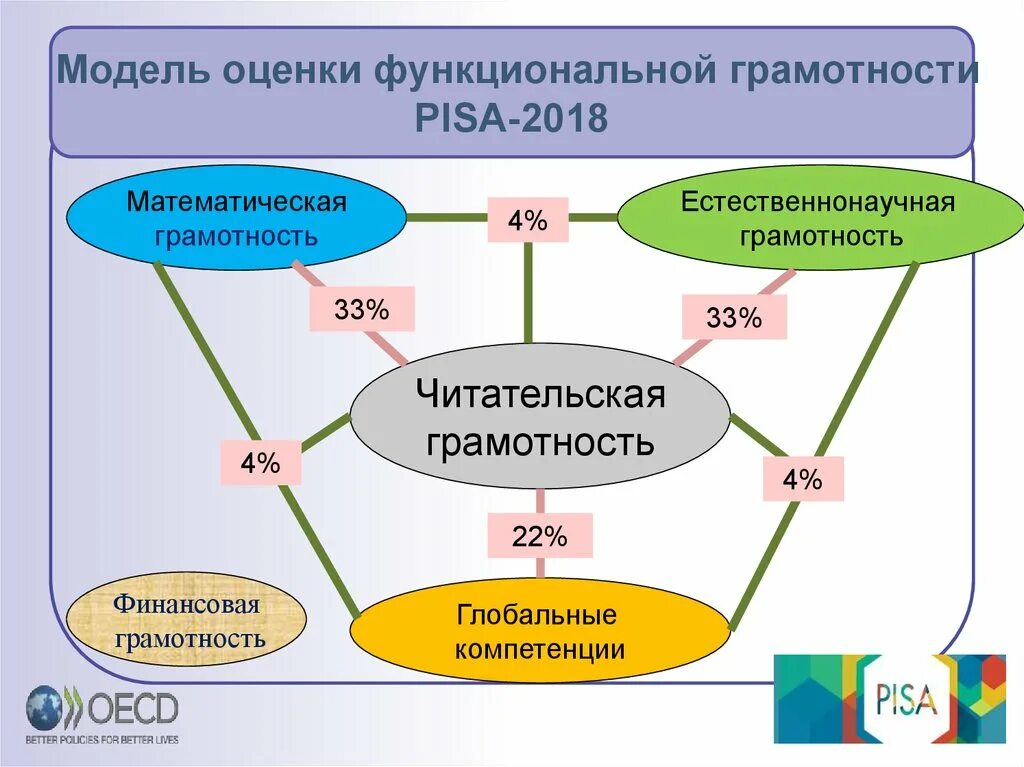 Модель оценки функциональной грамотности PISA-2018

Математическая грамотность

4%

Естественнонаучная грамотность

33%

33%

Читательская грамотность

4%

4%

22%

Финансовая грамотность

Глобальные компетенции

OECD
BETTER POLICIES FOR BETTER LIVES

PISA